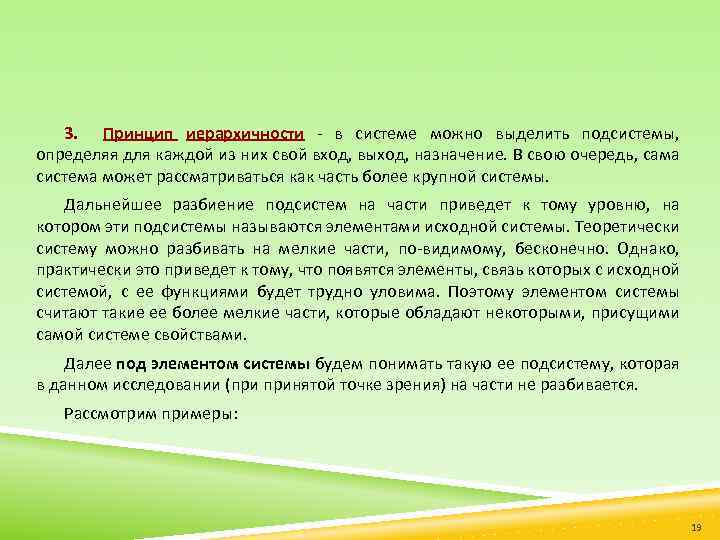 3. Принцип иерархичности - в системе можно выделить подсистемы, определяя для каждой из них свой вход, выход, назначение. В свою очередь, сама система может рассматриваться как часть более крупной системы.

Дальнейшее разбиение подсистем на части приведет к тому уровню, на котором эти подсистемы называются элементами исходной системы. Теоретически систему можно разбивать на мелкие части, по-видимому, бесконечно. Однако, практически это приведет к тому, что появятся элементы, связь которых с исходной системой, с ее функциями будет трудно уловима. Поэтому элементом системы считают такие ее более мелкие части, которые обладают некоторыми, присущими самой системе свойствами.

Далее под элементом системы будем понимать такую ее подсистему, которая в данном исследовании (при принятой точке зрения) на части не разбивается.

Рассмотрим примеры:

19